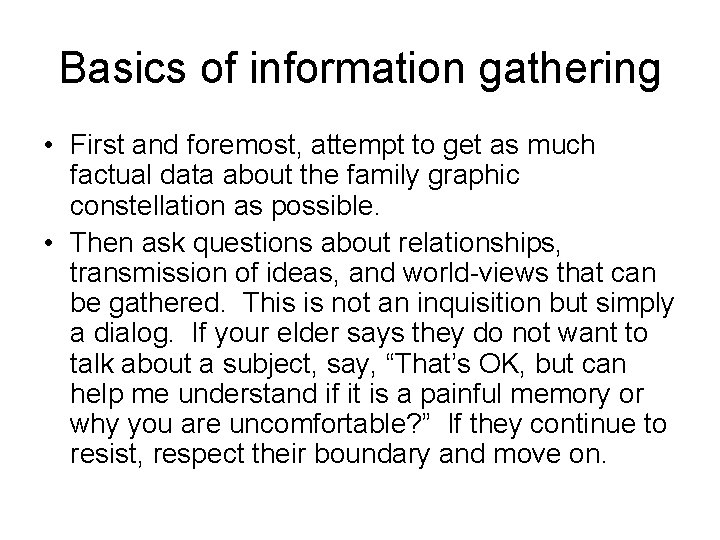 Basics of information gathering

• First and foremost, attempt to get as much factual data about the family graphic constellation as possible.

• Then ask questions about relationships, transmission of ideas, and world-views that can be gathered. This is not an inquisition but simply a dialog. If your elder says they do not want to talk about a subject, say, “That’s OK, but can help me understand if it is a painful memory or why you are uncomfortable?” If they continue to resist, respect their boundary and move on.